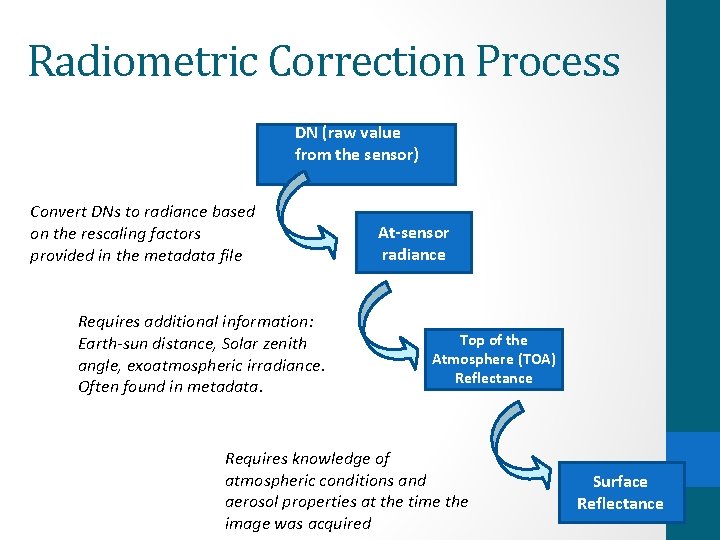 Radiometric Correction Process

DN (raw value from the sensor)

Convert DNs to radiance based on the rescaling factors provided in the metadata file

At-sensor radiance

Requires additional information: Earth-sun distance, Solar zenith angle, exoatmospheric irradiance. Often found in metadata.

Top of the Atmosphere (TOA) Reflectance

Requires knowledge of atmospheric conditions and aerosol properties at the time the image was acquired

Surface Reflectance